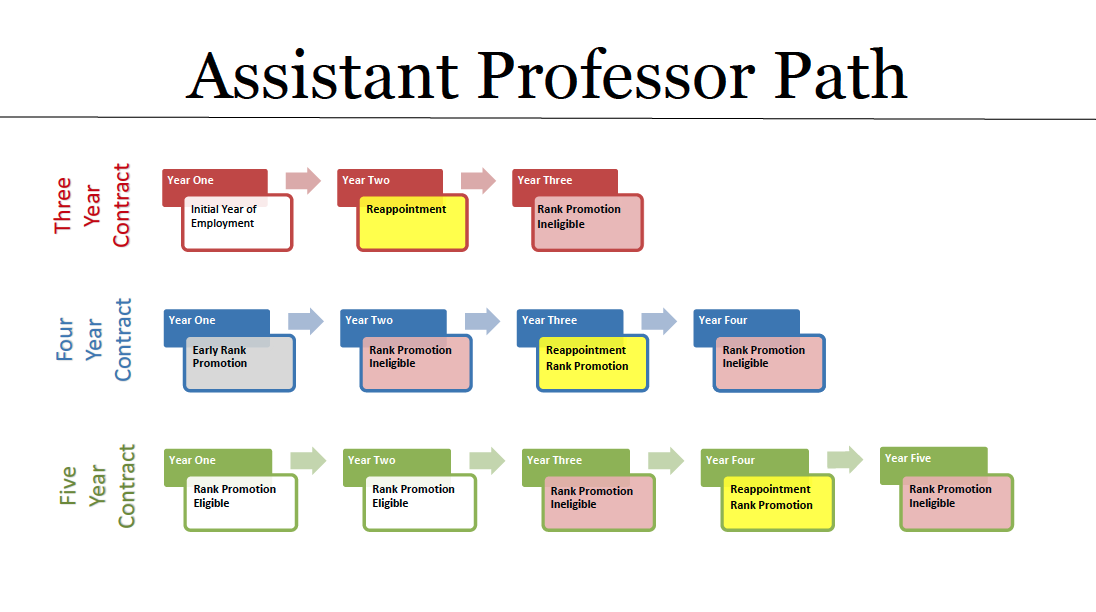 Assistant Professor Path

Three Year Contract

Year One
Initial Year of Employment

Year Two
Reappointment

Year Three
Rank Promotion Ineligible

Four Year Contract

Year One
Early Rank Promotion

Year Two
Rank Promotion Ineligible

Year Three
Reappointment Rank Promotion

Year Four
Rank Promotion Ineligible

Five Year Contract

Year One
Rank Promotion Eligible

Year Two
Rank Promotion Eligible

Year Three
Rank Promotion Ineligible

Year Four
Reappointment Rank Promotion

Year Five
Rank Promotion Ineligible